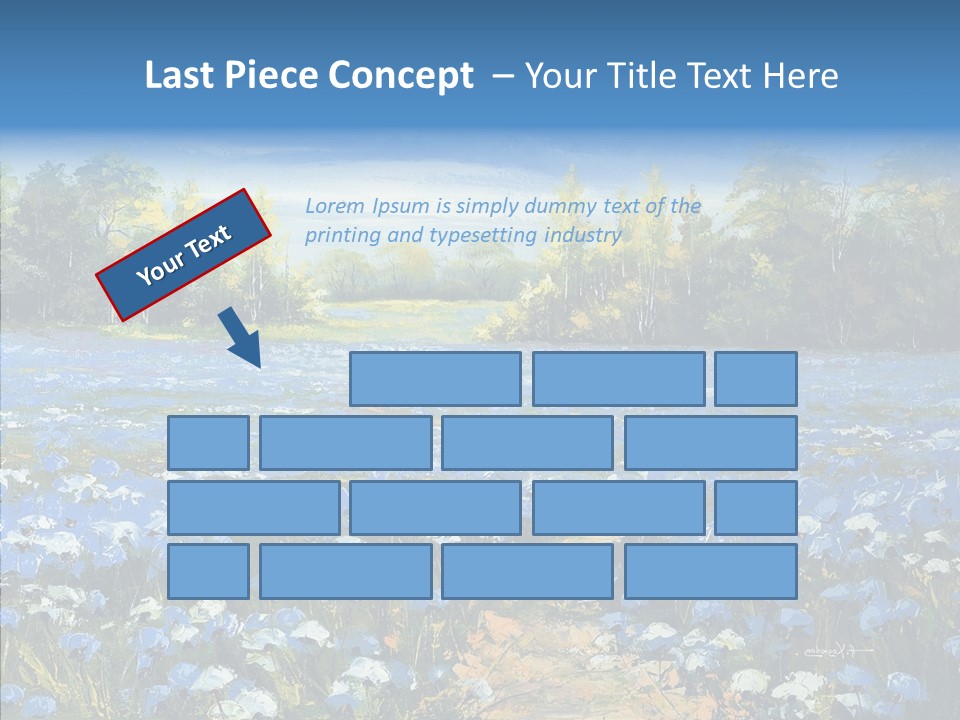 Last Piece Concept – Your Title Text Here

Your Text

Lorem Ipsum is simply dummy text of the printing and typesetting industry